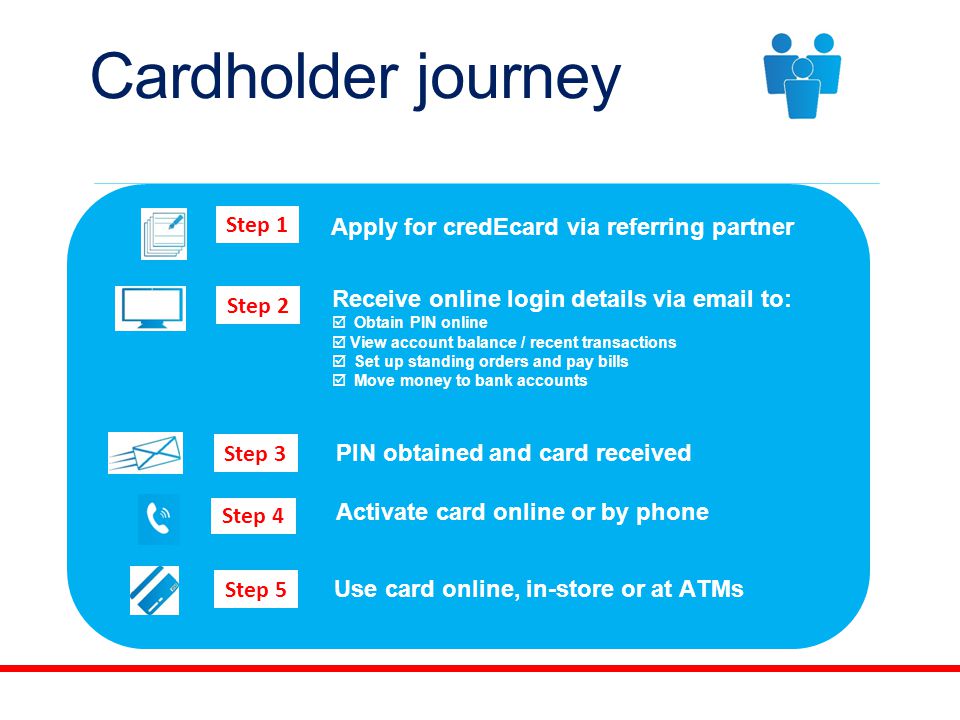 Cardholder journey

Step 1 Apply for credEcard via referring partner

Step 2 Receive online login details via email to:
☑ Obtain PIN online
☑ View account balance / recent transactions
☑ Set up standing orders and pay bills
☑ Move money to bank accounts

Step 3 PIN obtained and card received

Step 4 Activate card online or by phone

Step 5 Use card online, in-store or at ATMs